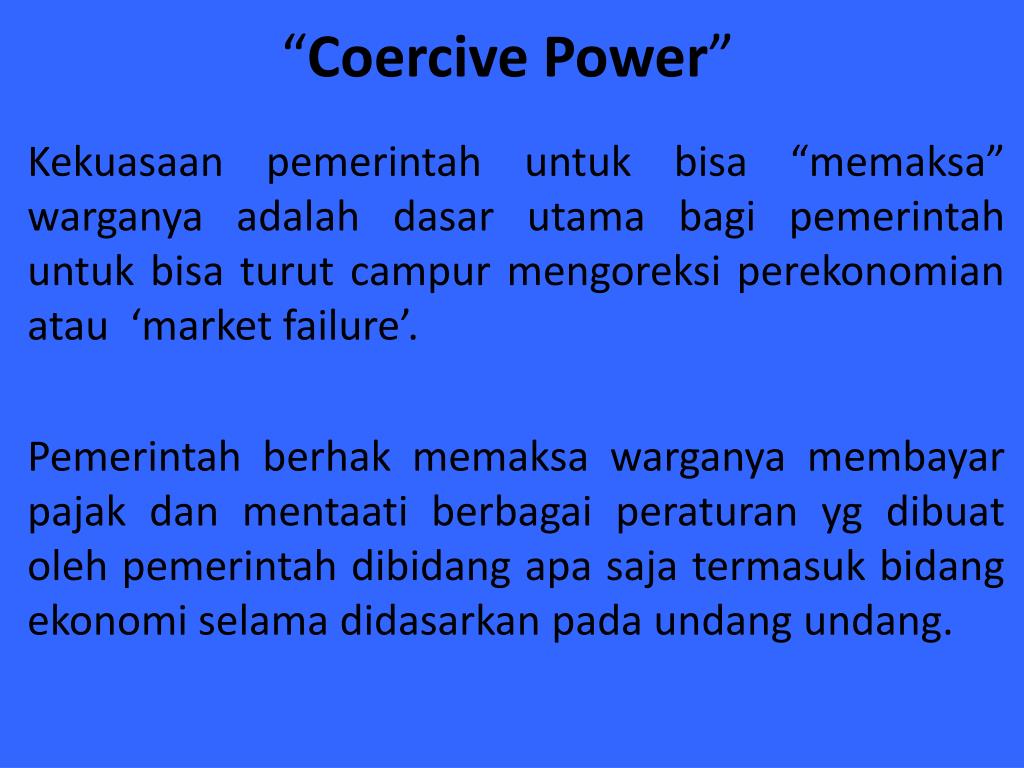 “Coercive Power”

Kekuasaan pemerintah untuk bisa “memaksa” warganya adalah dasar utama bagi pemerintah untuk bisa turut campur mengoreksi perekonomian atau ‘market failure’.

Pemerintah berhak memaksa warganya membayar pajak dan mentaati berbagai peraturan yg dibuat oleh pemerintah dibidang apa saja termasuk bidang ekonomi selama didasarkan pada undang undang.